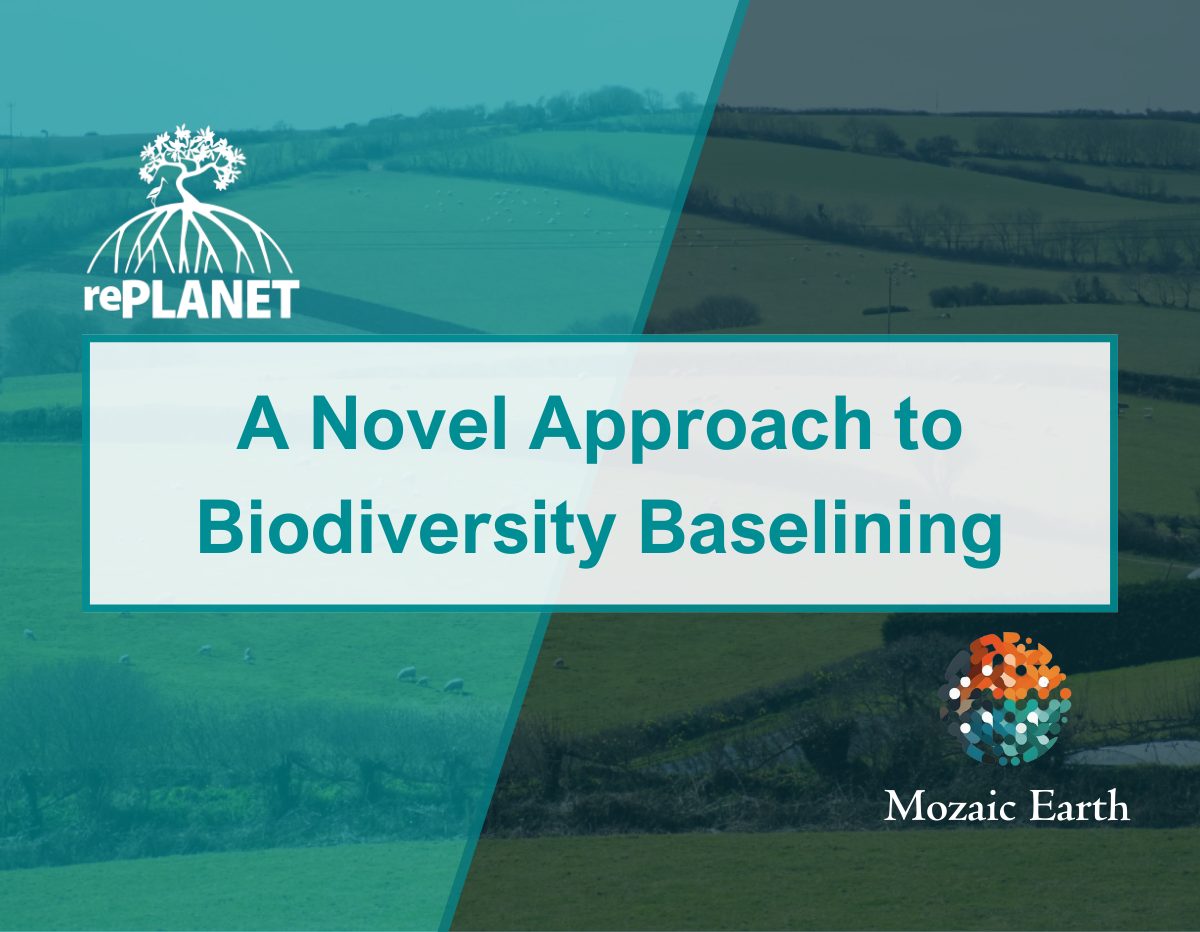 rePLANET

A Novel Approach to Biodiversity Baselining

Mozaic Earth